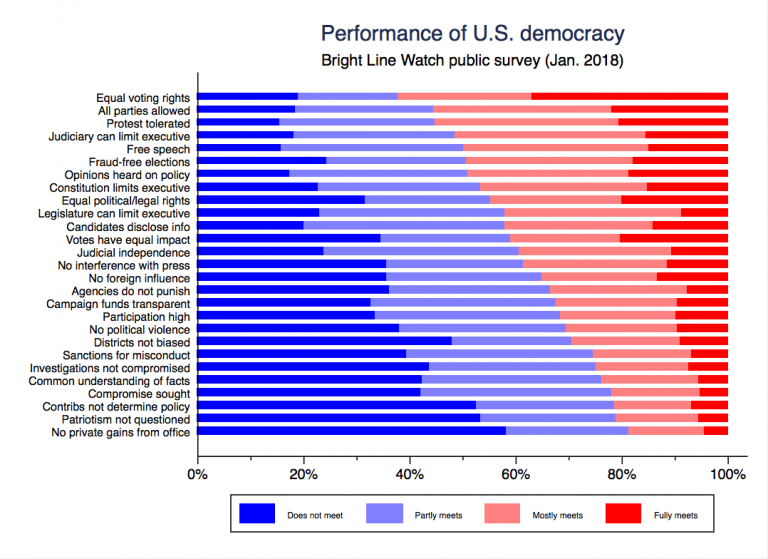 Performance of U.S. democracy
Bright Line Watch public survey (Jan. 2018)

Equal voting rights
All parties allowed
Protest tolerated
Judiciary can limit executive
Free speech
Fraud-free elections
Opinions heard on policy
Constitution limits executive
Equal political/legal rights
Legislature can limit executive
Candidates disclose info
Votes have equal impact
Judicial independence
No interference with press
No foreign influence
Agencies do not punish
Campaign funds transparent
Participation high
No political violence
Districts not biased
Sanctions for misconduct
Investigations not compromised
Common understanding of facts
Compromise sought
Contribs not determine policy
Patriotism not questioned
No private gains from office

0% 20% 40% 60% 80% 100%

Does not meet
Partly meets
Mostly meets
Fully meets